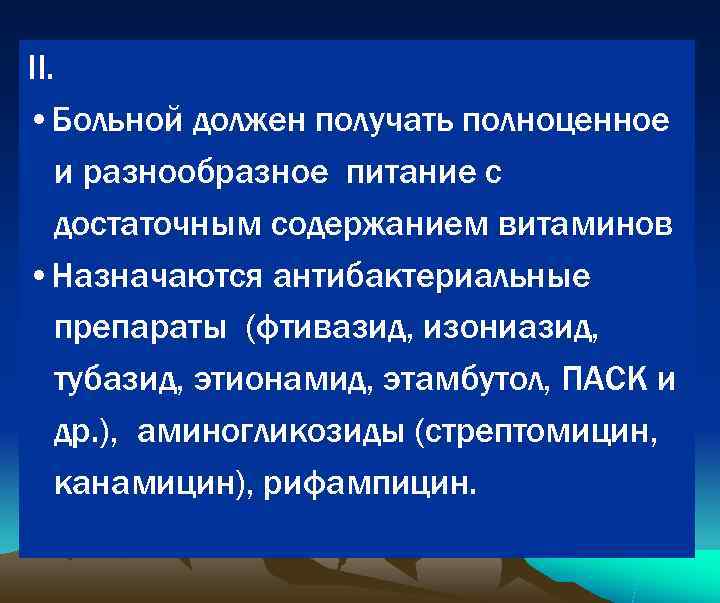 II.

• Больной должен получать полноценное и разнообразное питание с достаточным содержанием витаминов

• Назначаются антибактериальные препараты (фтивазид, изониазид, тубазид, этионамид, этамбутол, ПАСК и др.), аминогликозиды (стрептомицин, канамицин), рифампицин.